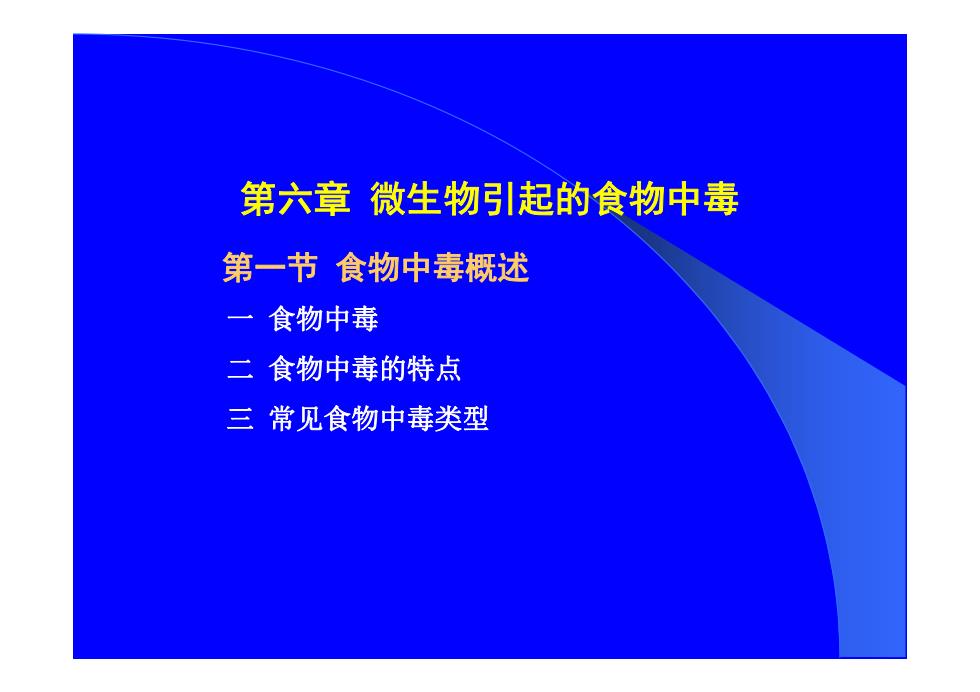 第六章 微生物引起的食物中毒

第一节 食物中毒概述

一 食物中毒

二 食物中毒的特点

三 常见食物中毒类型